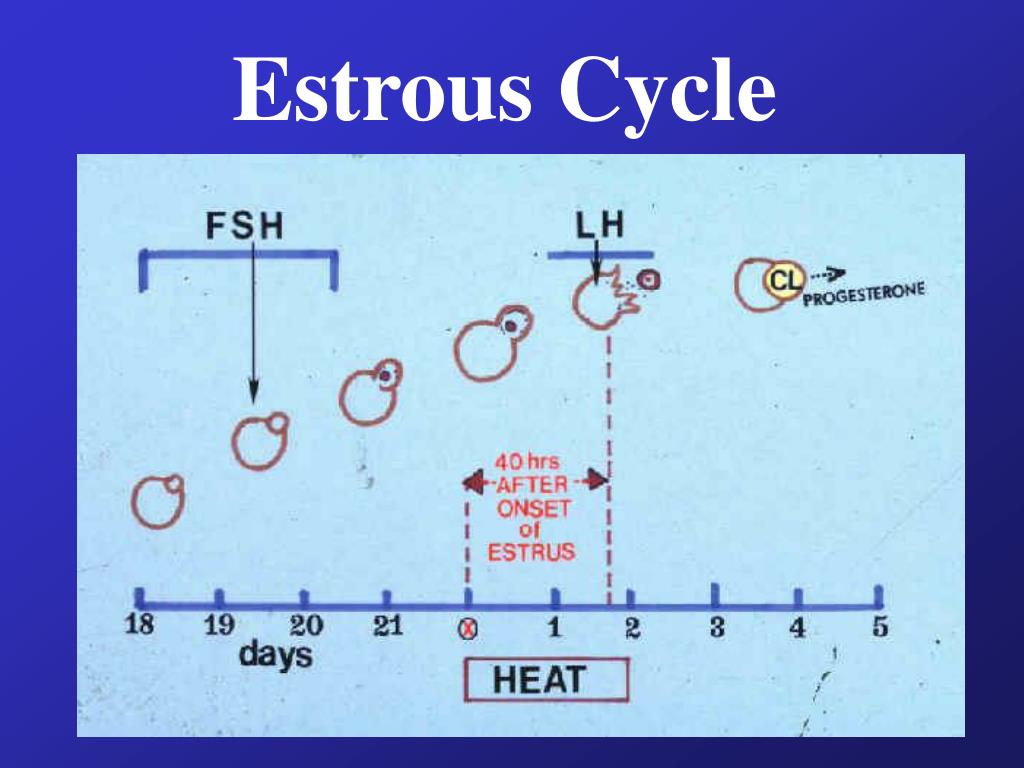 Estrous Cycle

FSH

LH

CL

PROGESTERONE

40 hrs
AFTER
ONSET
of
ESTRUS

18 19 20 21 0 1 2 3 4 5
days

HEAT